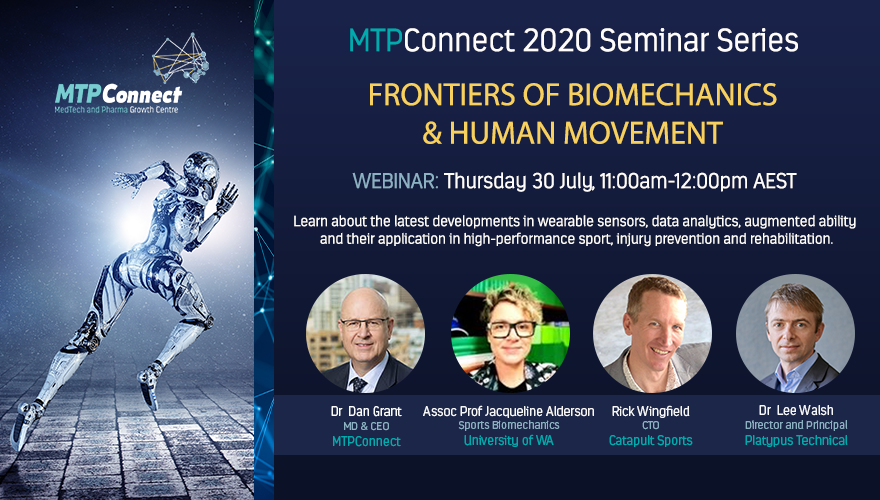 MTPConnect
MedTech and Pharma Growth Centre

MTPConnect 2020 Seminar Series

FRONTIERS OF BIOMECHANICS & HUMAN MOVEMENT

WEBINAR: Thursday 30 July, 11:00am-12:00pm AEST

Learn about the latest developments in wearable sensors, data analytics, augmented ability and their application in high-performance sport, injury prevention and rehabilitation.

Dr Dan Grant
MD & CEO
MTPConnect

Assoc Prof Jacqueline Alderson
Sports Biomechanics
University of WA

Rick Wingfield
CTO
Catapult Sports

Dr Lee Walsh
Director and Principal
Platypus Technical